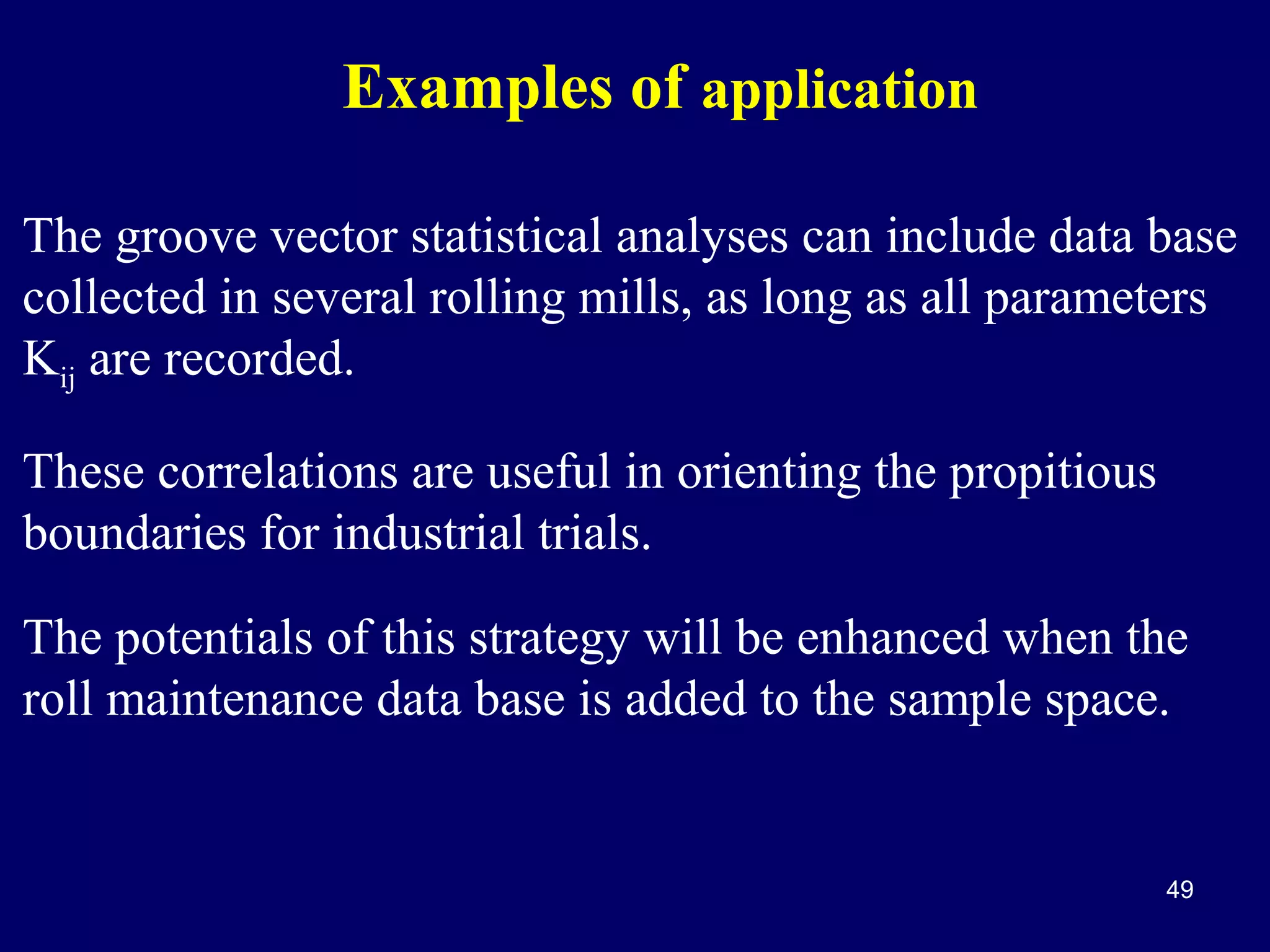 Examples of application

The groove vector statistical analyses can include data base collected in several rolling mills, as long as all parameters $K_{ij}$ are recorded.

These correlations are useful in orienting the propitious boundaries for industrial trials.

The potentials of this strategy will be enhanced when the roll maintenance data base is added to the sample space.

49